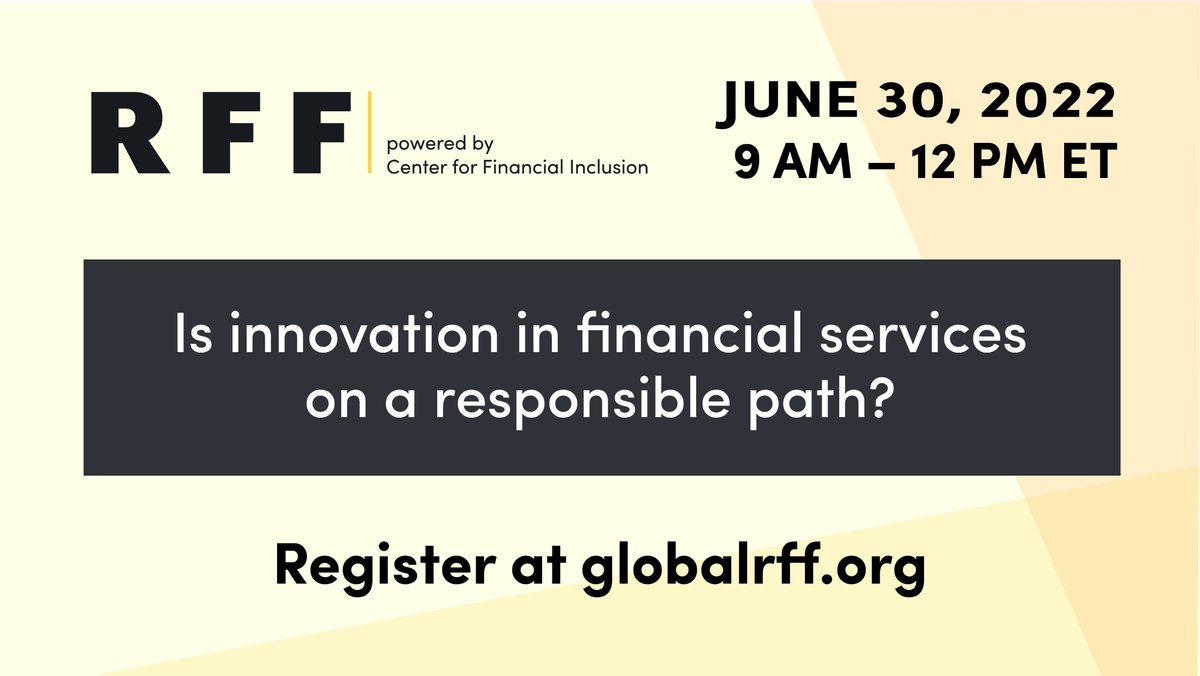 RFF powered by Center for Financial Inclusion

JUNE 30, 2022
9 AM – 12 PM ET

Is innovation in financial services on a responsible path?

Register at globalrff.org